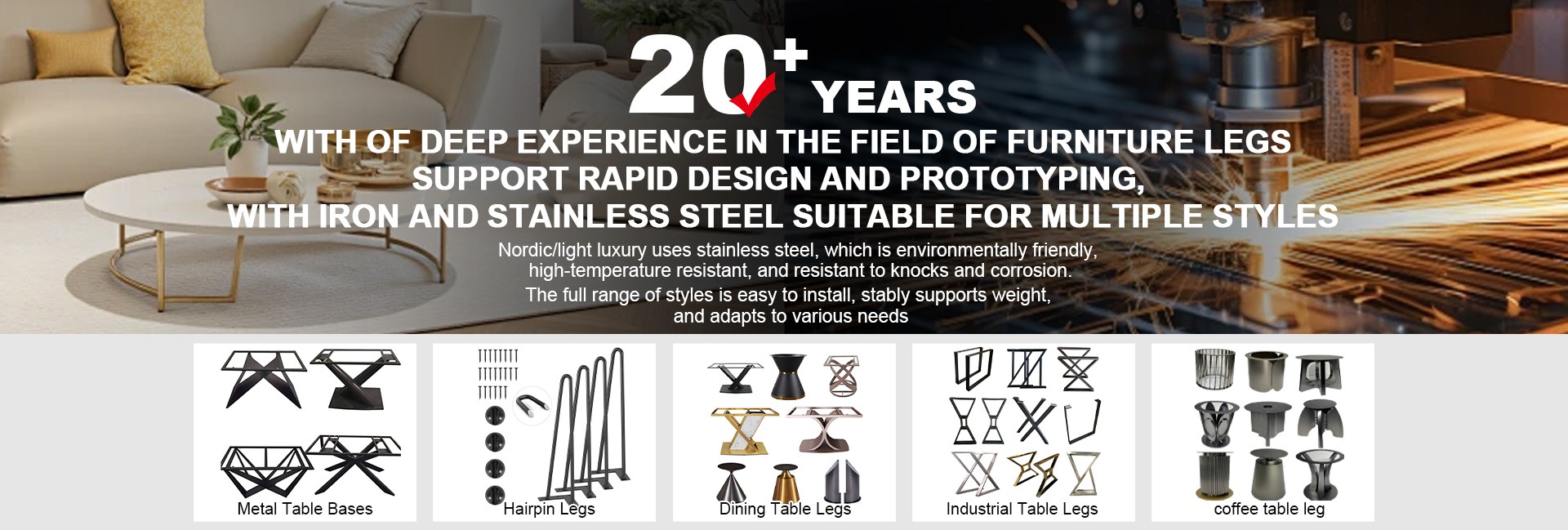 20+ YEARS

WITH OF DEEP EXPERIENCE IN THE FIELD OF FURNITURE LEGS
SUPPORT RAPID DESIGN AND PROTOTYPING,
WITH IRON AND STAINLESS STEEL SUITABLE FOR MULTIPLE STYLES

Nordic/light luxury uses stainless steel, which is environmentally friendly, high-temperature resistant, and resistant to knocks and corrosion.
The full range of styles is easy to install, stably supports weight, and adapts to various needs

Metal Table Bases

Hairpin Legs

Dining Table Legs

Industrial Table Legs

coffee table leg